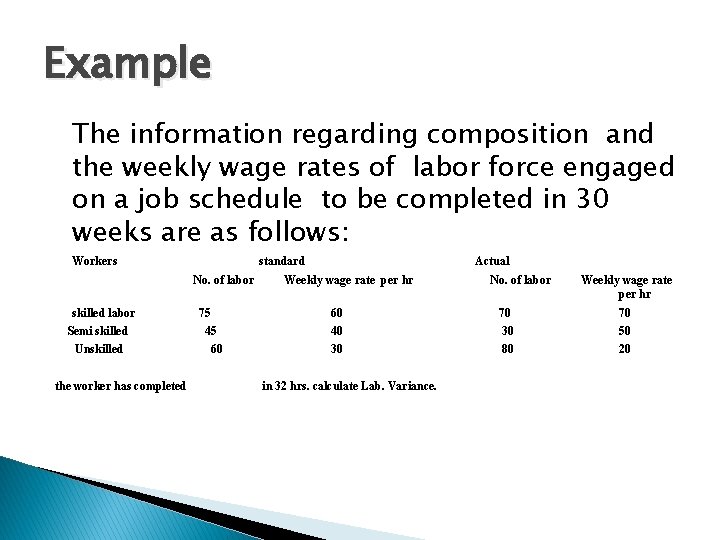 Example

The information regarding composition and the weekly wage rates of labor force engaged on a job schedule to be completed in 30 weeks are as follows:

| Workers | standard | | Actual | |
|---|---|---|---|---|
| | No. of labor | Weekly wage rate per hr | No. of labor | Weekly wage rate per hr |
| skilled labor | 75 | 60 | 70 | 70 |
| Semi skilled | 45 | 40 | 30 | 50 |
| Unskilled | 60 | 30 | 80 | 20 |

the worker has completed in 32 hrs. calculate Lab. Variance.